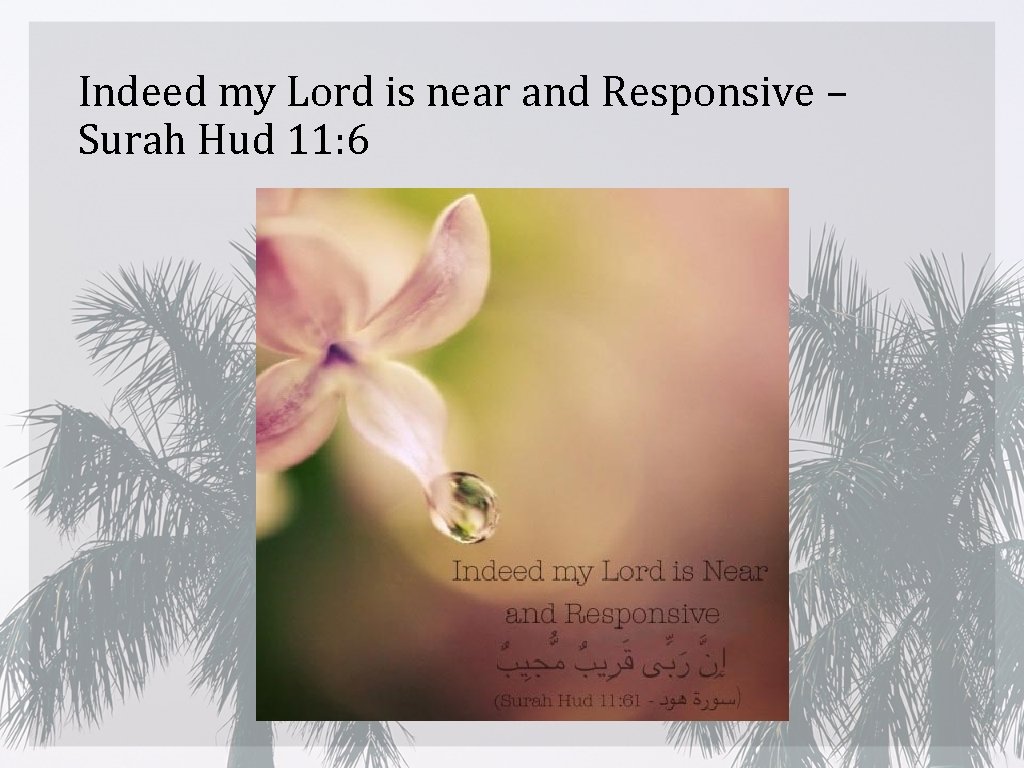 Indeed my Lord is near and Responsive – Surah Hud 11:6

Indeed my Lord is Near and Responsive

إِنَّ رَبِّى قَرِيبٌ مُّجِيبٌ

(Surah Hud 11:61 - سورة هود)